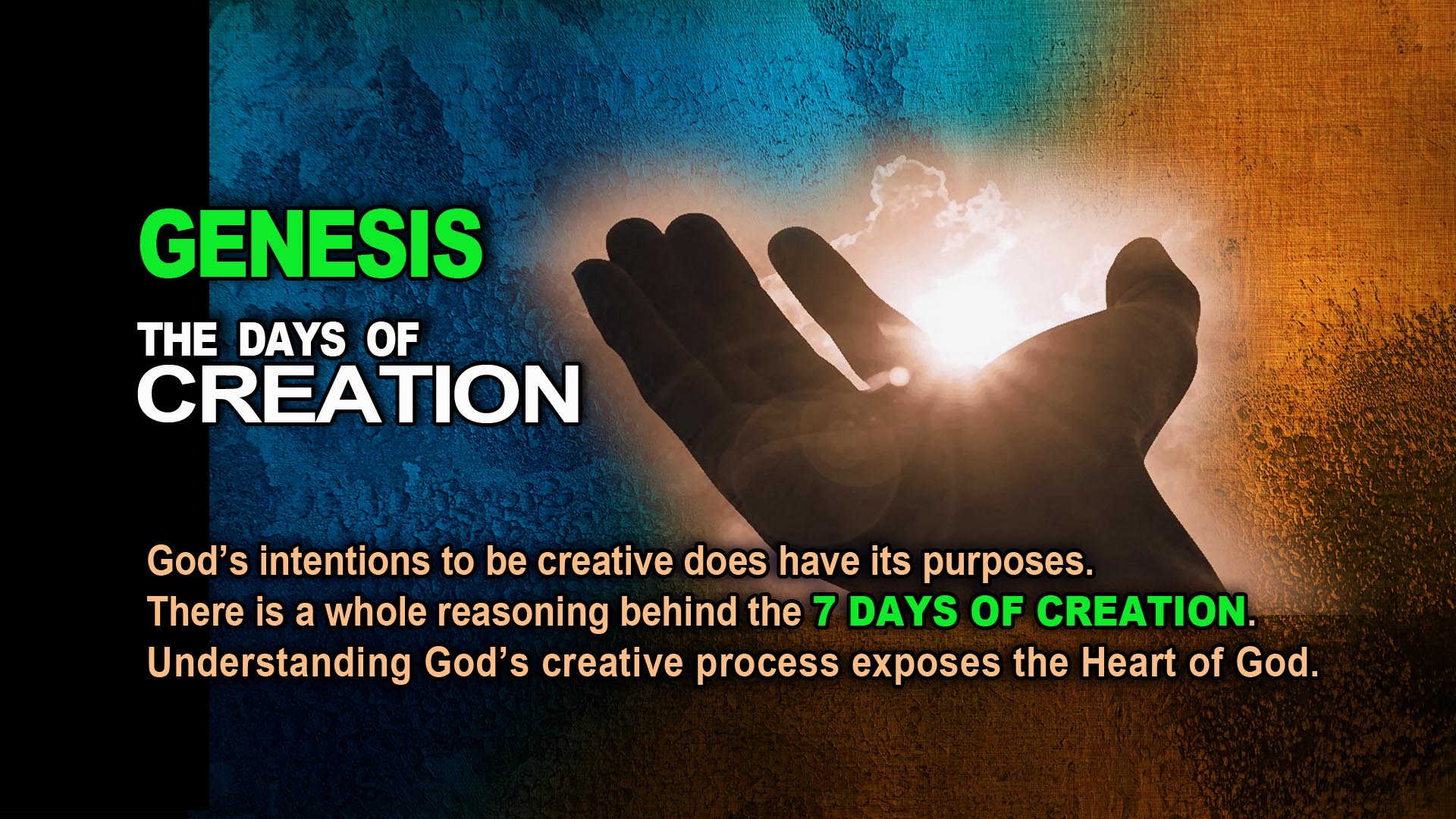 GENESIS

THE DAYS OF CREATION

God’s intentions to be creative does have its purposes. There is a whole reasoning behind the 7 DAYS OF CREATION. Understanding God’s creative process exposes the Heart of God.